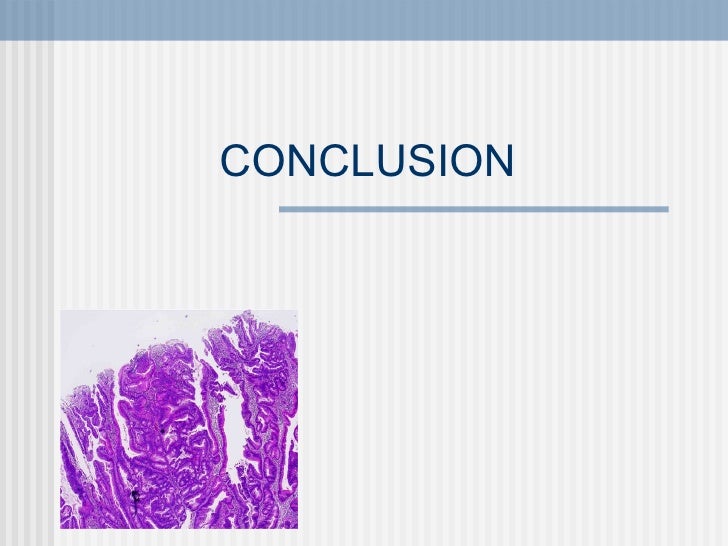 CONCLUSION